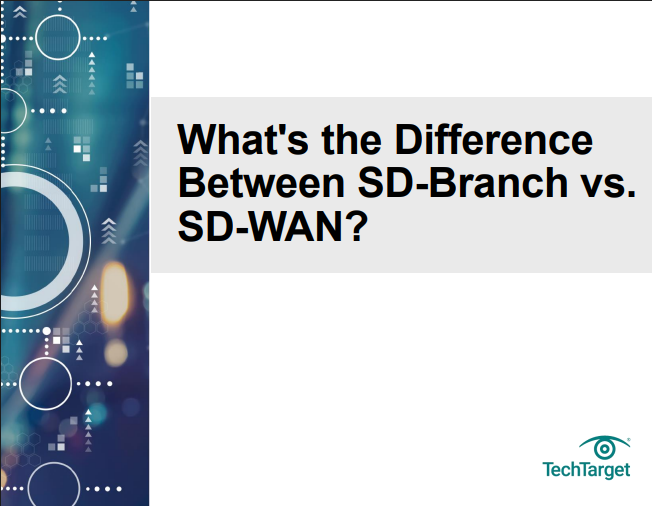 What's the Difference Between SD-Branch vs. SD-WAN?

TechTarget